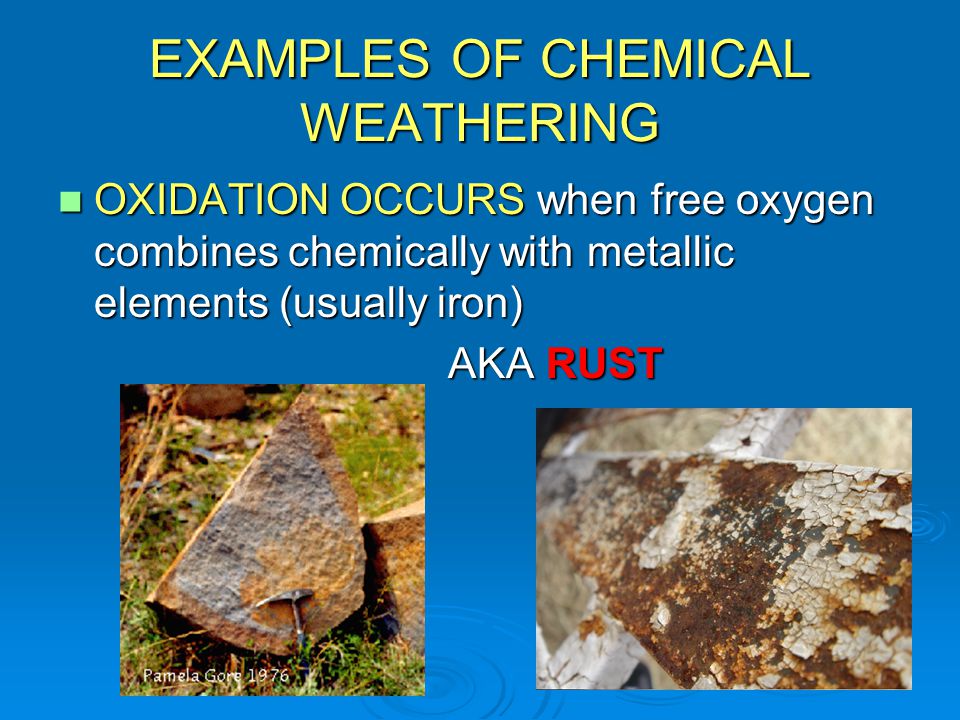 EXAMPLES OF CHEMICAL WEATHERING

OXIDATION OCCURS when free oxygen combines chemically with metallic elements (usually iron)

AKA RUST

Pamela Gore 1976